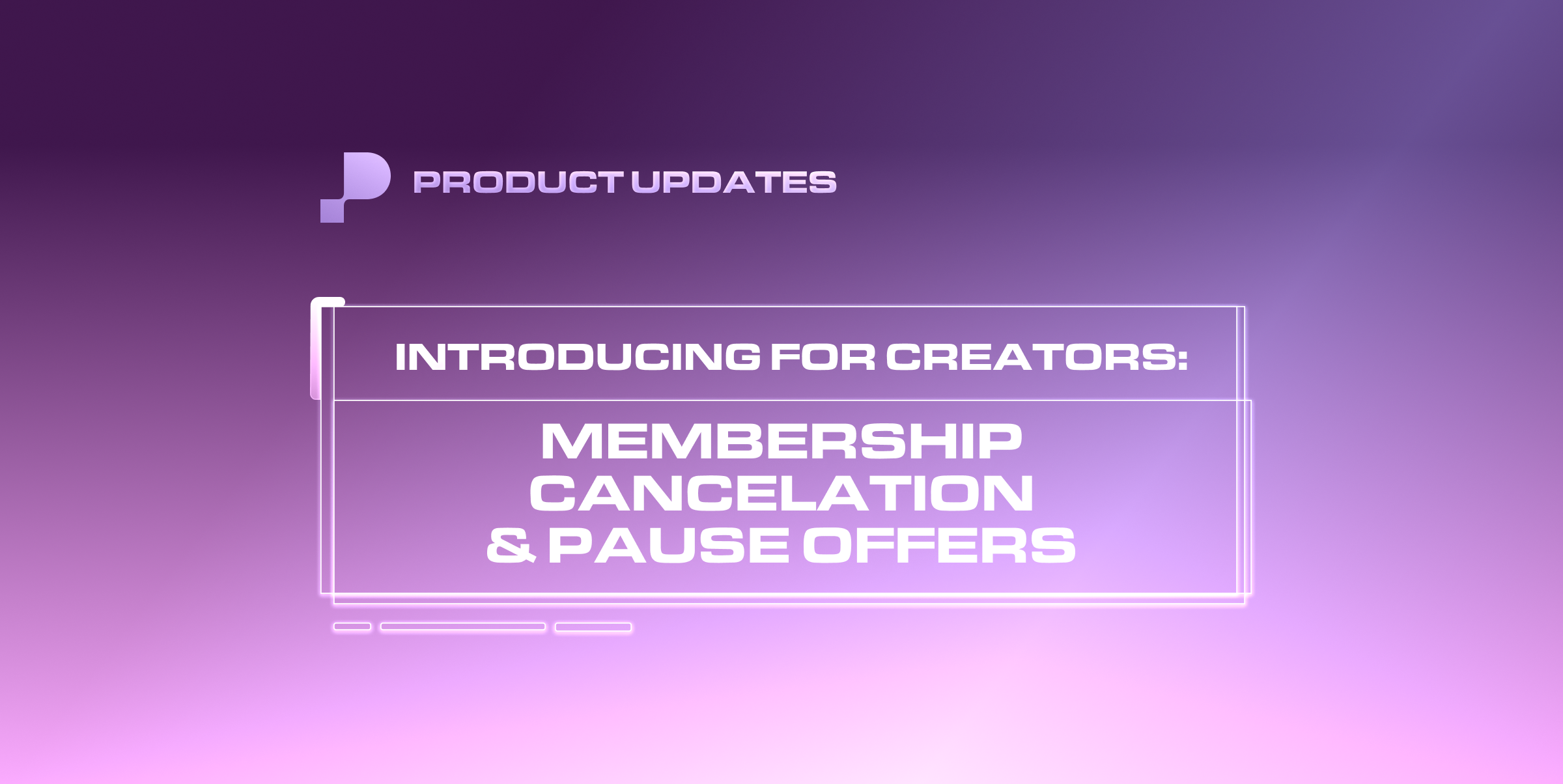 PRODUCT UPDATES

INTRODUCING FOR CREATORS:

MEMBERSHIP CANCELATION & PAUSE OFFERS